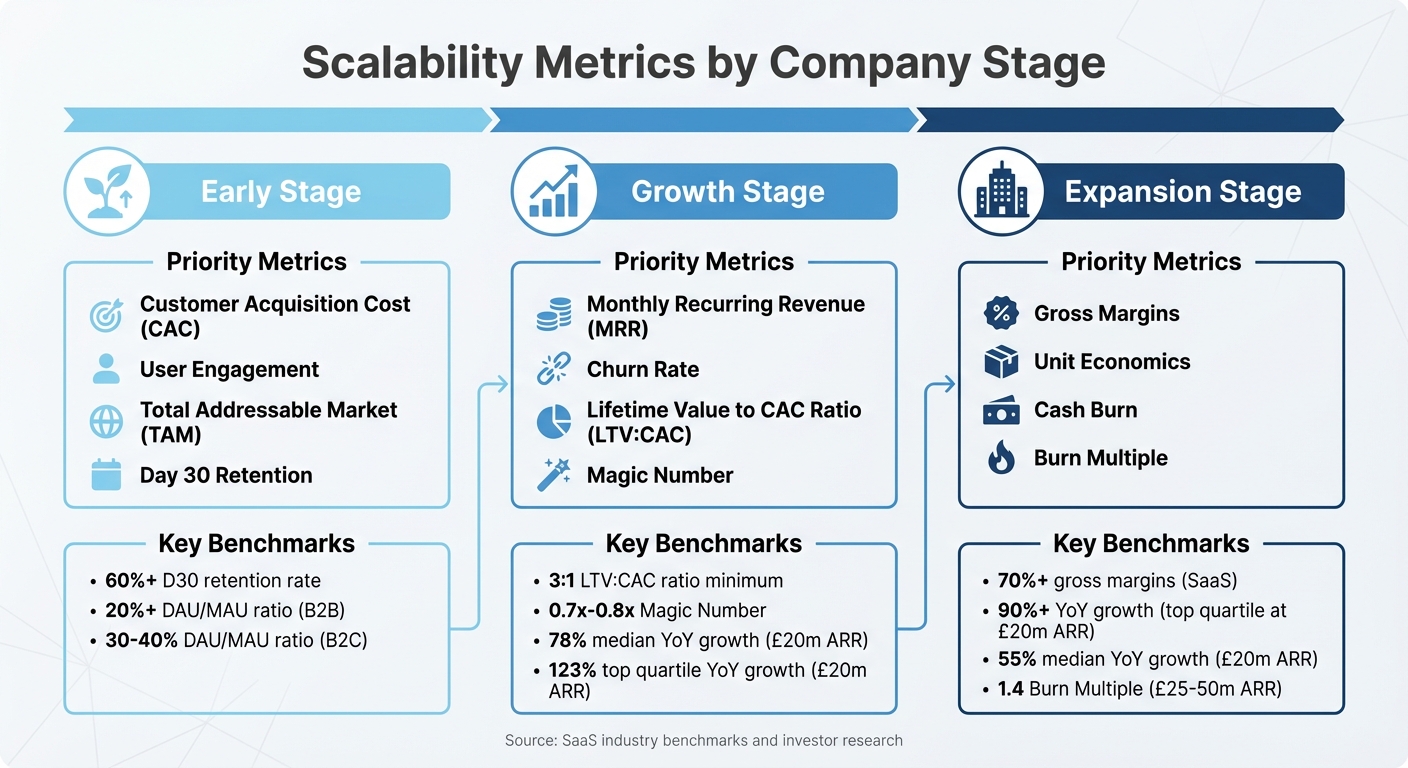 Scalability Metrics by Company Stage

Early Stage

Priority Metrics

Customer Acquisition Cost (CAC)
User Engagement
Total Addressable Market (TAM)
Day 30 Retention

Key Benchmarks

• 60%+ D30 retention rate
• 20%+ DAU/MAU ratio (B2B)
• 30-40% DAU/MAU ratio (B2C)

Growth Stage

Priority Metrics

Monthly Recurring Revenue (MRR)
Churn Rate
Lifetime Value to CAC Ratio (LTV:CAC)
Magic Number

Key Benchmarks

• 3:1 LTV:CAC ratio minimum
• 0.7x-0.8x Magic Number
• 78% median YoY growth (£20m ARR)
• 123% top quartile YoY growth (£20m ARR)

Expansion Stage

Priority Metrics

Gross Margins
Unit Economics
Cash Burn
Burn Multiple

Key Benchmarks

• 70%+ gross margins (SaaS)
• 90%+ YoY growth (top quartile at £20m ARR)
• 55% median YoY growth (£20m ARR)
• 1.4 Burn Multiple (£25-50m ARR)

Source: SaaS industry benchmarks and investor research